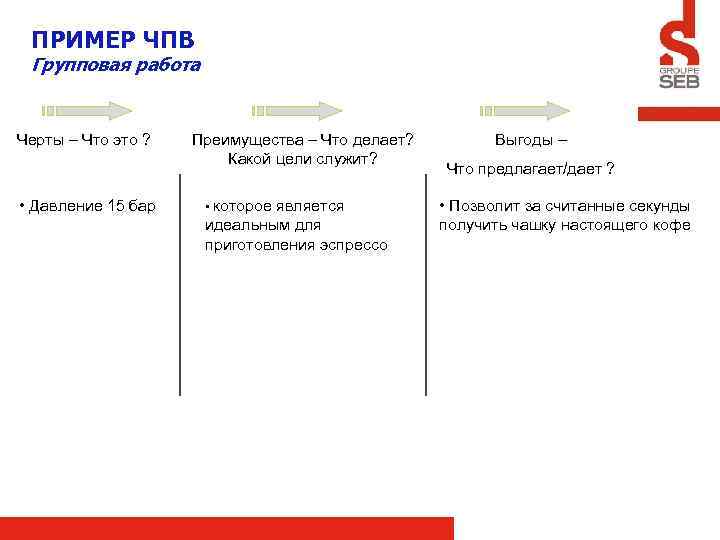 ПРИМЕР ЧПВ
Групповая работа

GROUPE SEB

Черты – Что это ?

• Давление 15 бар

Преимущества – Что делает? Какой цели служит?

• которое является идеальным для приготовления эспрессо

Выгоды –
Что предлагает/дает ?

• Позволит за считанные секунды получить чашку настоящего кофе